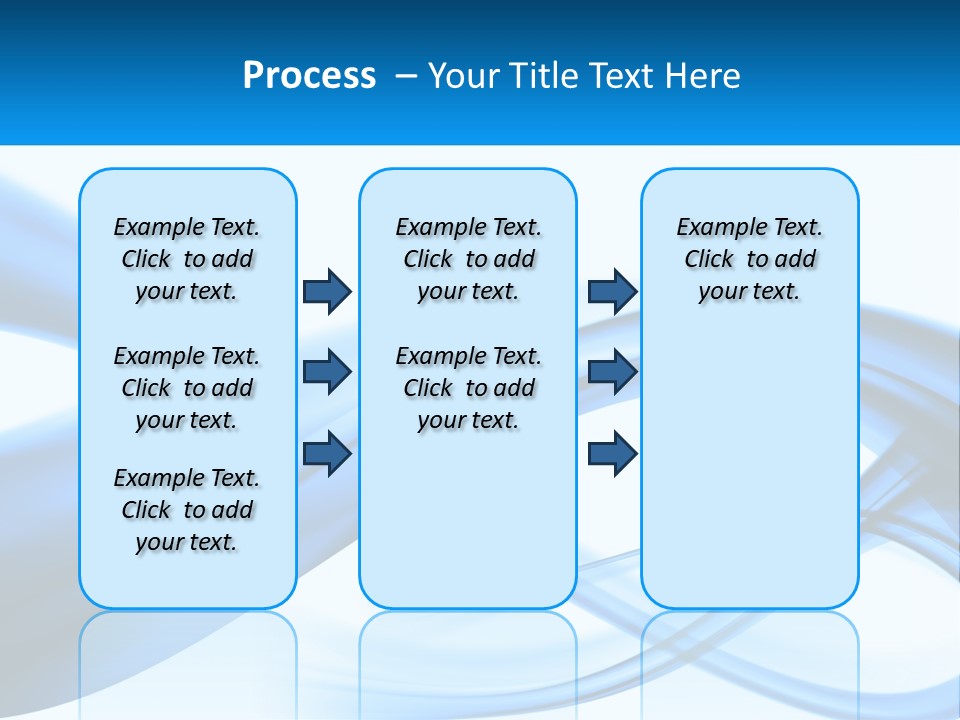 Process – Your Title Text Here

Example Text. Click to add your text.

Example Text. Click to add your text.

Example Text. Click to add your text.

Example Text. Click to add your text.

Example Text. Click to add your text.

Example Text. Click to add your text.